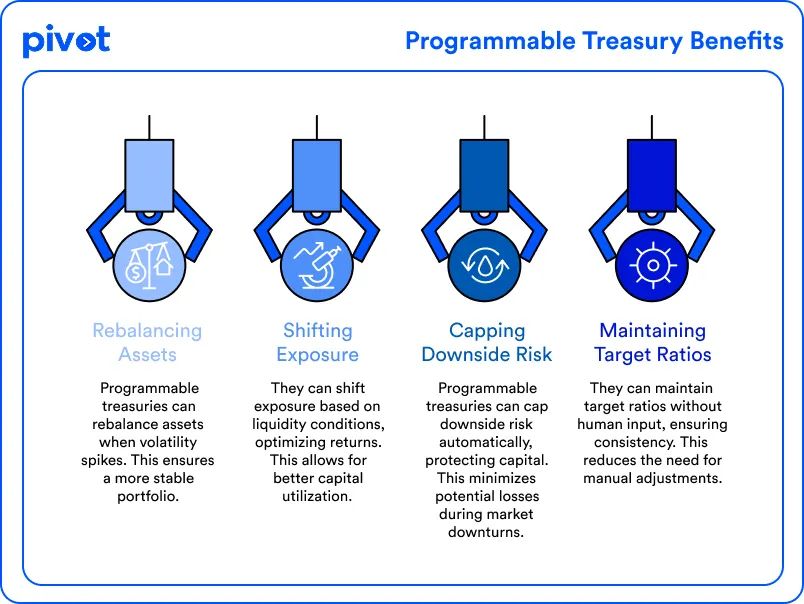 pivot

Programmable Treasury Benefits

Rebalancing Assets

Programmable treasuries can rebalance assets when volatility spikes. This ensures a more stable portfolio.

Shifting Exposure

They can shift exposure based on liquidity conditions, optimizing returns. This allows for better capital utilization.

Capping Downside Risk

Programmable treasuries can cap downside risk automatically, protecting capital. This minimizes potential losses during market downturns.

Maintaining Target Ratios

They can maintain target ratios without human input, ensuring consistency. This reduces the need for manual adjustments.